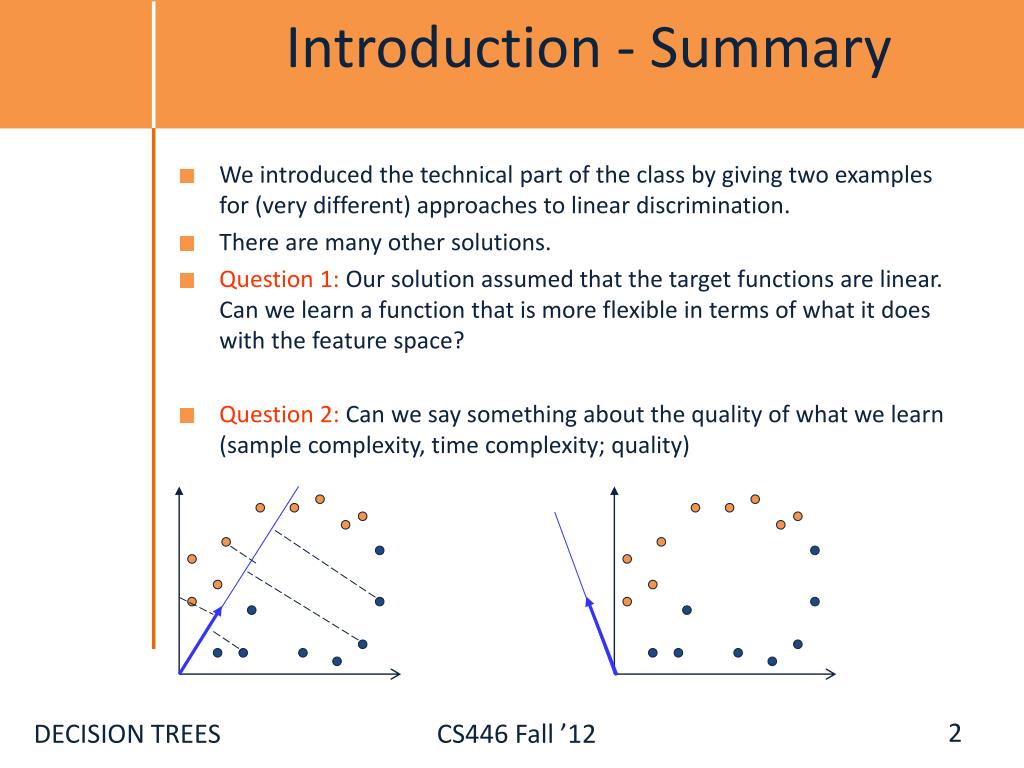 Introduction - Summary

We introduced the technical part of the class by giving two examples for (very different) approaches to linear discrimination.

There are many other solutions.

Question 1: Our solution assumed that the target functions are linear. Can we learn a function that is more flexible in terms of what it does with the feature space?

Question 2: Can we say something about the quality of what we learn (sample complexity, time complexity; quality)

DECISION TREES

CS446 Fall ’12

2